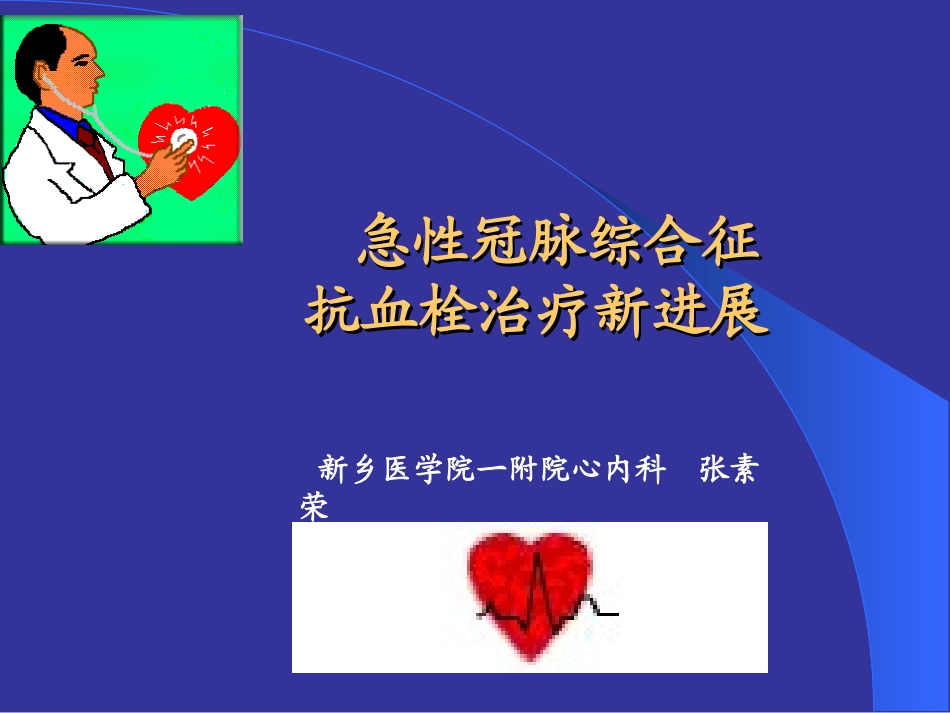 急性冠脉综合征
抗血栓治疗新进展

新乡医学院一附院心内科 张素荣